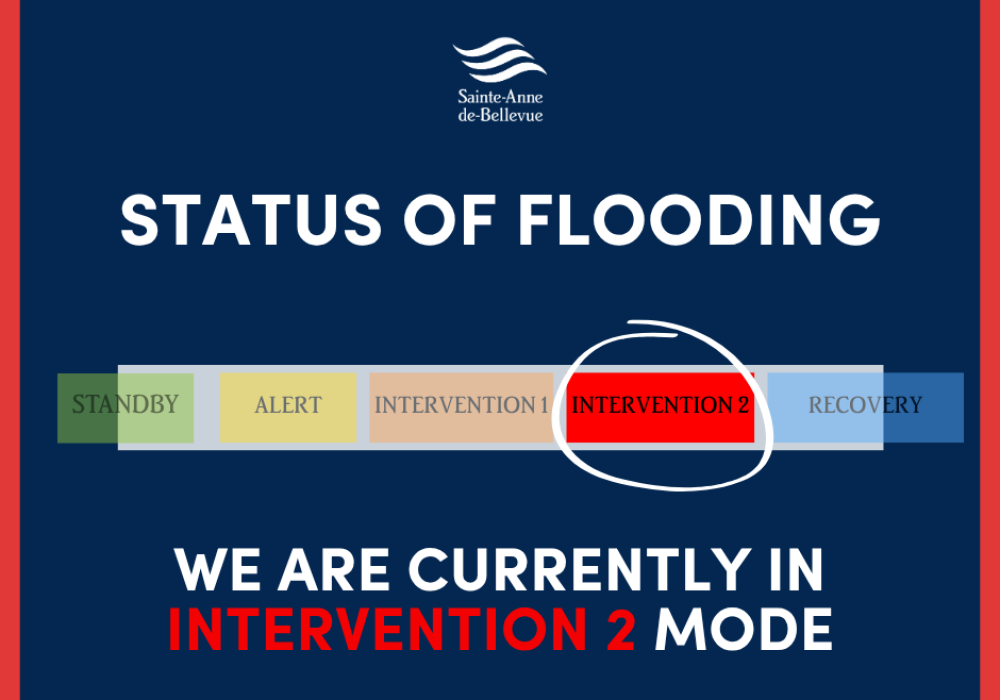 Sainte-Anne
de-Bellevue

STATUS OF FLOODING

STANDBY ALERT INTERVENTION 1 INTERVENTION 2 RECOVERY

WE ARE CURRENTLY IN INTERVENTION 2 MODE